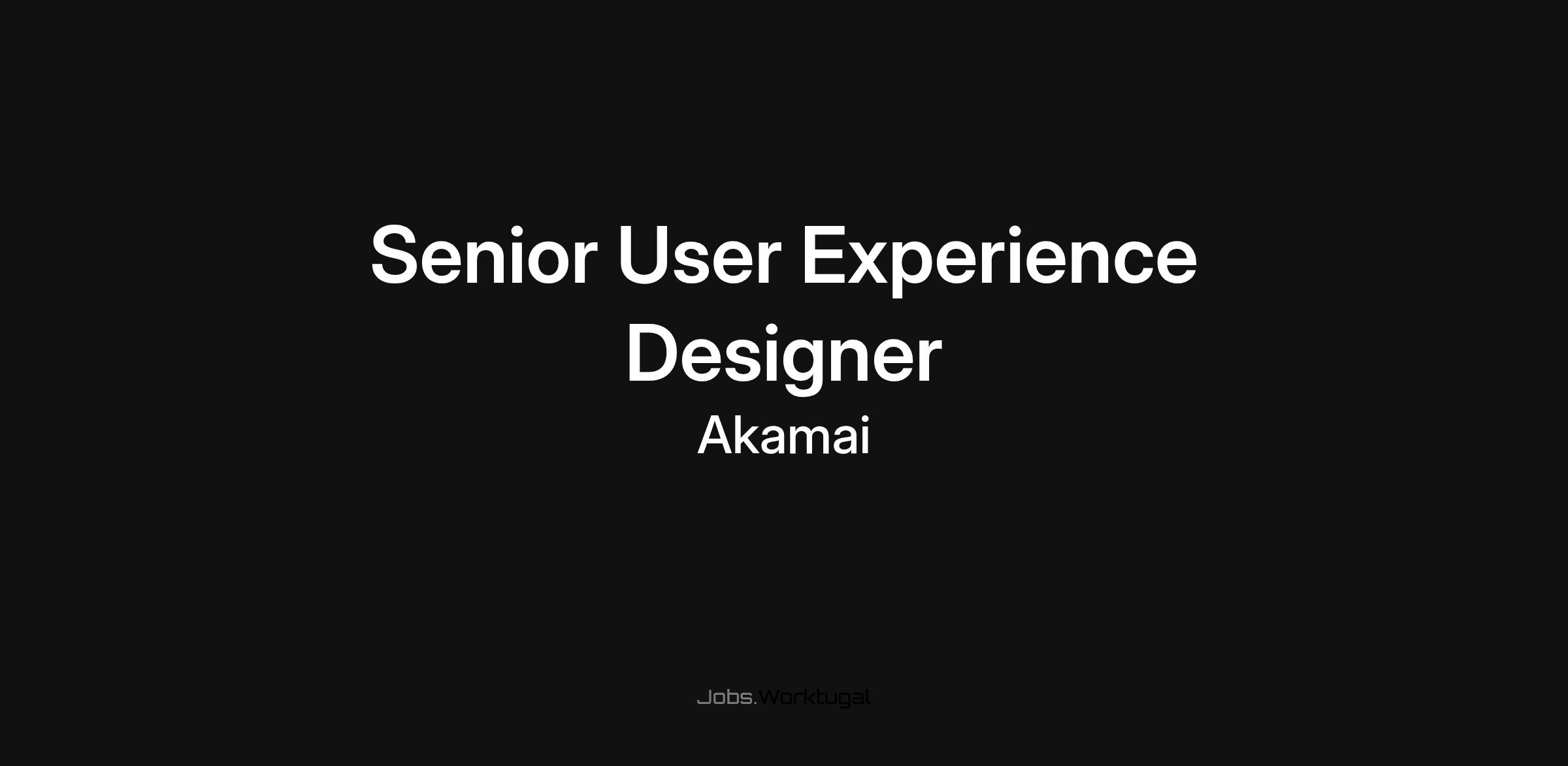 Senior User Experience Designer

Akamai

Jobs.Worktugal